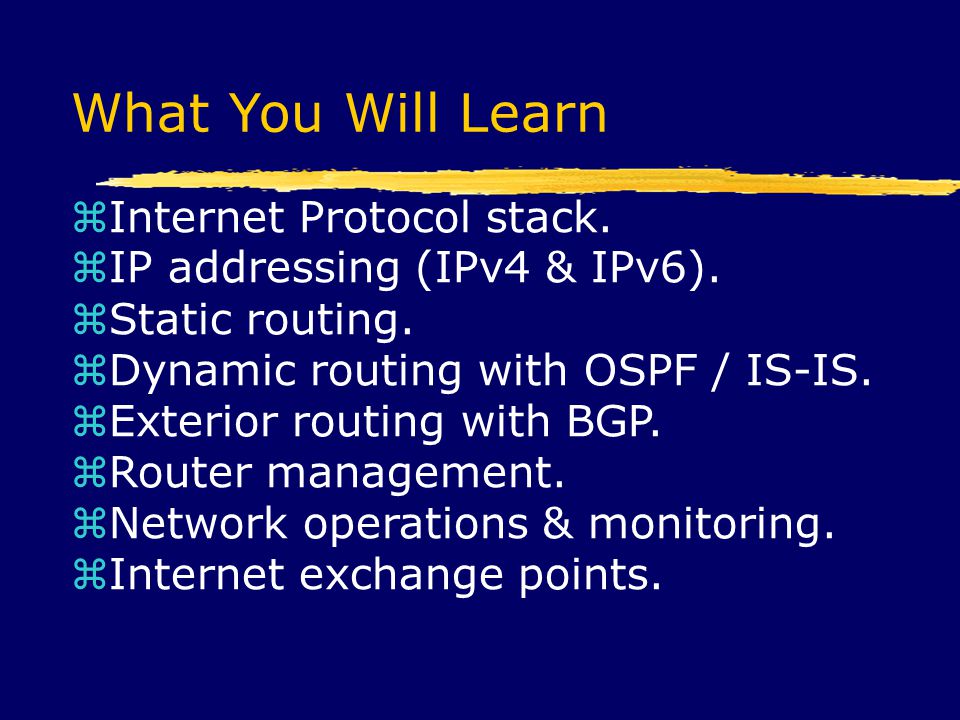 What You Will Learn

⌘Internet Protocol stack.
⌘IP addressing (IPv4 & IPv6).
⌘Static routing.
⌘Dynamic routing with OSPF / IS-IS.
⌘Exterior routing with BGP.
⌘Router management.
⌘Network operations & monitoring.
⌘Internet exchange points.